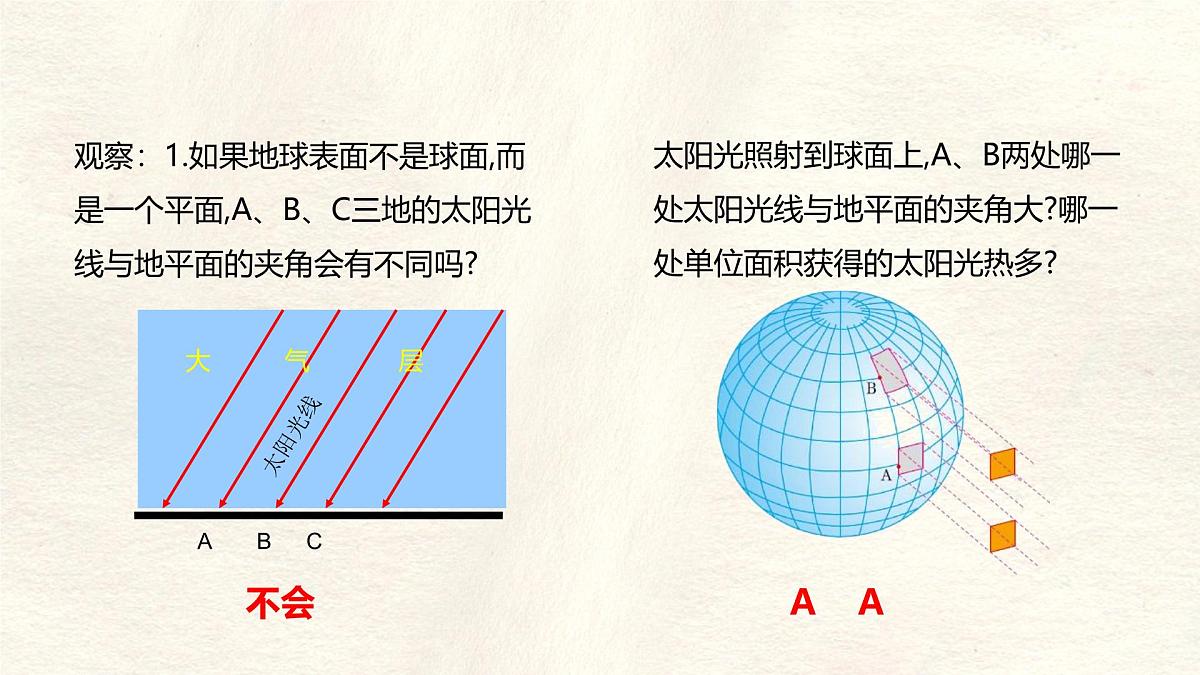 观察：1.如果地球表面不是球面,而是一个平面,A、B、C三地的太阳光线与地平面的夹角会有不同吗?

大 气 层

太阳光线

A B C

不会

太阳光照射到球面上,A、B两处哪一处太阳光线与地平面的夹角大?哪一处单位面积获得的太阳光热多?

B

A

A A